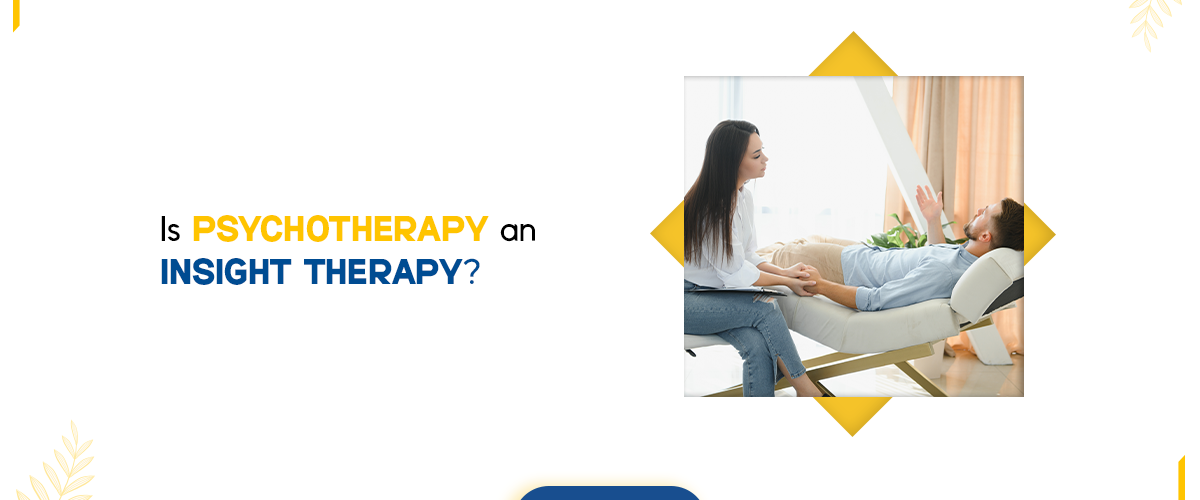 Is PSYCHOTHERAPY an INSIGHT THERAPY?